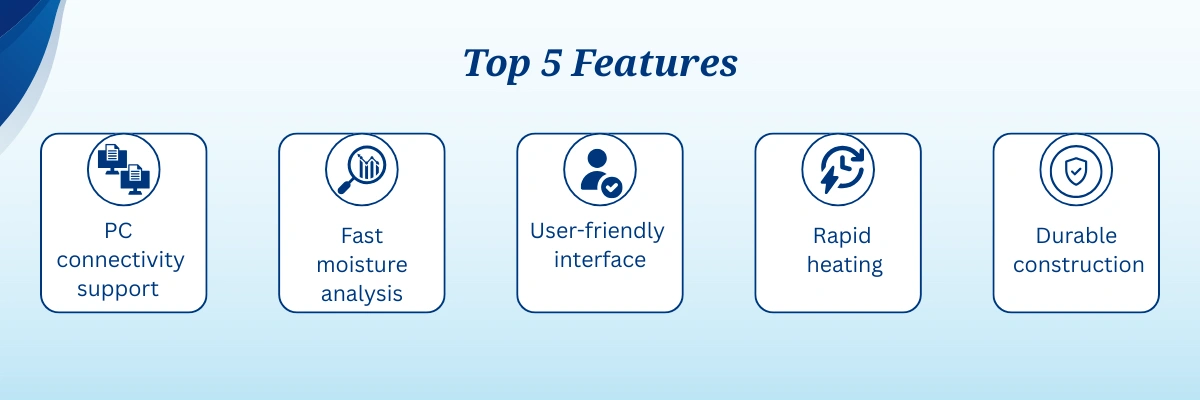 Top 5 Features

PC connectivity support

Fast moisture analysis

User-friendly interface

Rapid heating

Durable construction